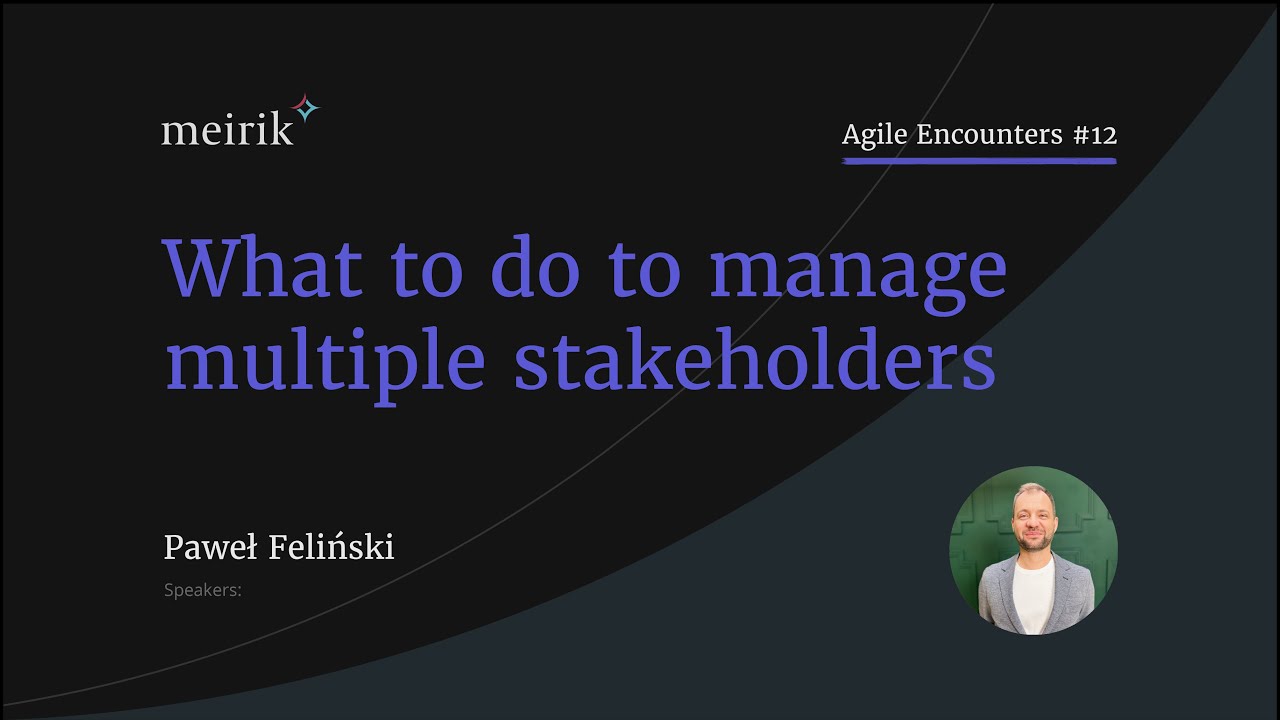 meirik

Agile Encounters #12

What to do to manage multiple stakeholders

Paweł Feliński

Speakers: